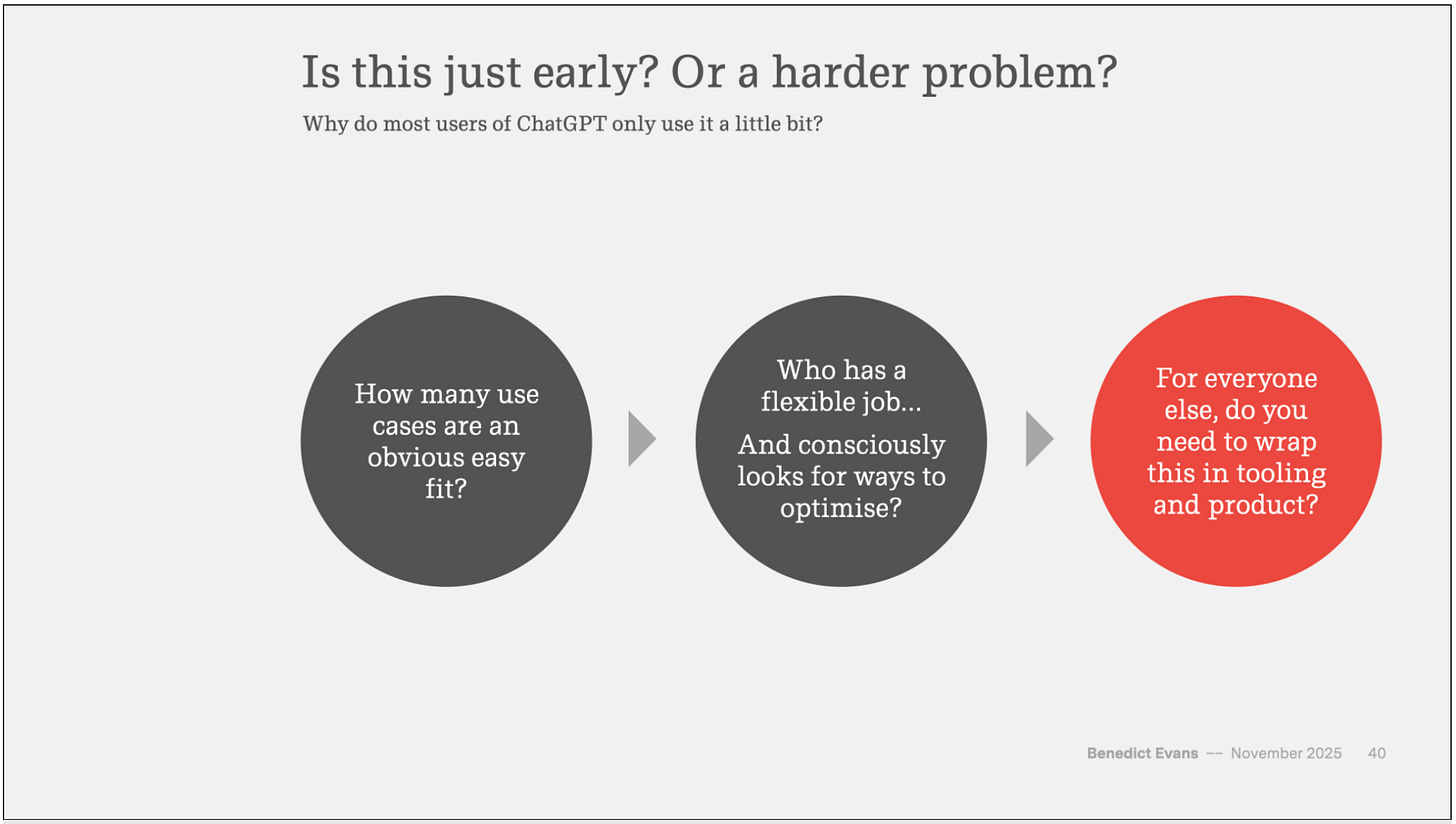 Is this just early? Or a harder problem?

Why do most users of ChatGPT only use it a little bit?

How many use cases are an obvious easy fit?

Who has a flexible job…

And consciously looks for ways to optimise?

For everyone else, do you need to wrap this in tooling and product?

Benedict Evans –– November 2025 40